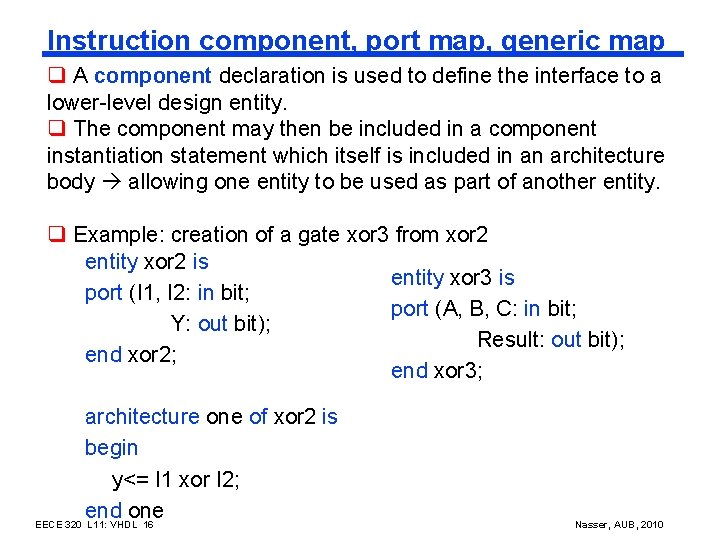 Instruction component, port map, generic map

❑ A component declaration is used to define the interface to a lower-level design entity.
❑ The component may then be included in a component instantiation statement which itself is included in an architecture body → allowing one entity to be used as part of another entity.

❑ Example: creation of a gate xor3 from xor2

entity xor2 is
port (I1, I2: in bit;
Y: out bit);
end xor2;

architecture one of xor2 is
begin
y<= I1 xor I2;
end one

entity xor3 is
port (A, B, C: in bit;
Result: out bit);
end xor3;

EECE 320 L11: VHDL 16

Nasser, AUB, 2010